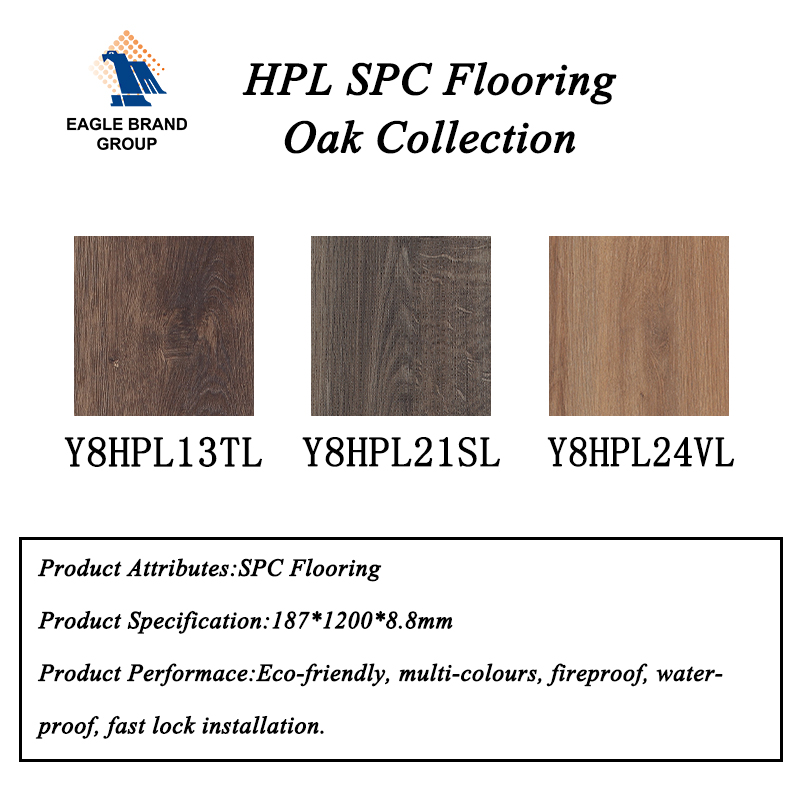 EAGLE BRAND GROUP

HPL SPC Flooring
Oak Collection

Y8HPL13TL

Y8HPL21SL

Y8HPL24VL

Product Attributes:SPC Flooring

Product Specification:187*1200*8.8mm

Product Performace:Eco-friendly, multi-colours, fireproof, waterproof, fast lock installation.